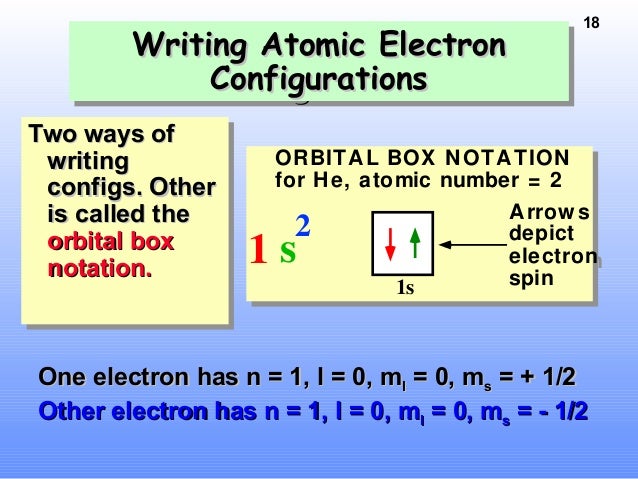 18

Writing Atomic Electron Configurations

Two ways of writing configs. Other is called the orbital box notation.

ORBITAL BOX NOTATION for He, atomic number = 2

$1s^2$

1s

Arrows depict electron spin

One electron has n = 1, l = 0, $m_l$ = 0, $m_s$ = + 1/2

Other electron has n = 1, l = 0, $m_l$ = 0, $m_s$ = - 1/2